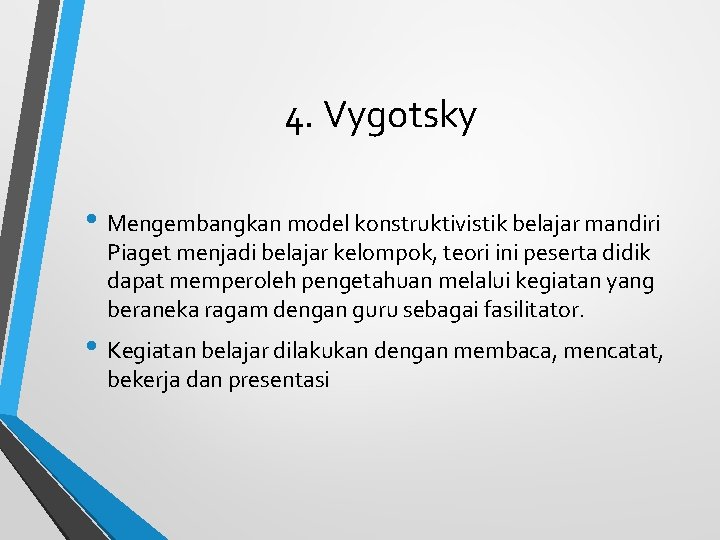 4. Vygotsky

• Mengembangkan model konstruktivistik belajar mandiri Piaget menjadi belajar kelompok, teori ini peserta didik dapat memperoleh pengetahuan melalui kegiatan yang beraneka ragam dengan guru sebagai fasilitator.

• Kegiatan belajar dilakukan dengan membaca, mencatat, bekerja dan presentasi